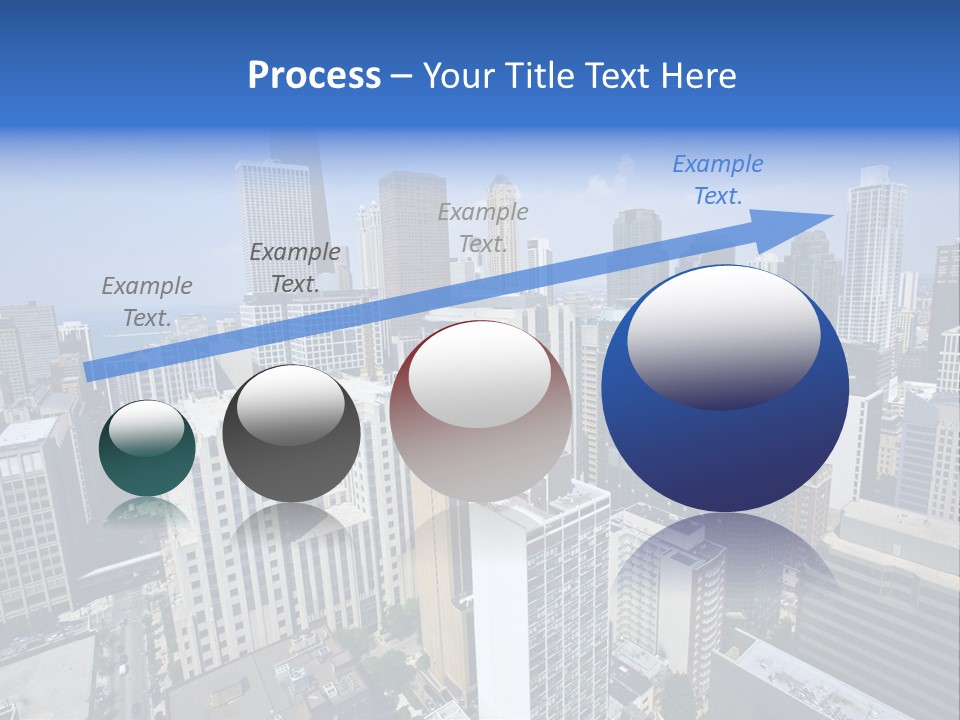 Process – Your Title Text Here

Example Text.

Example Text.

Example Text.

Example Text.